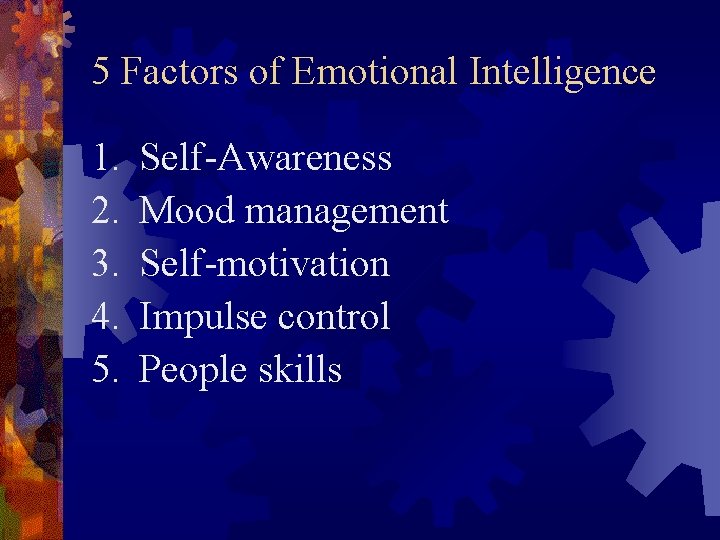 5 Factors of Emotional Intelligence

1. Self-Awareness
2. Mood management
3. Self-motivation
4. Impulse control
5. People skills